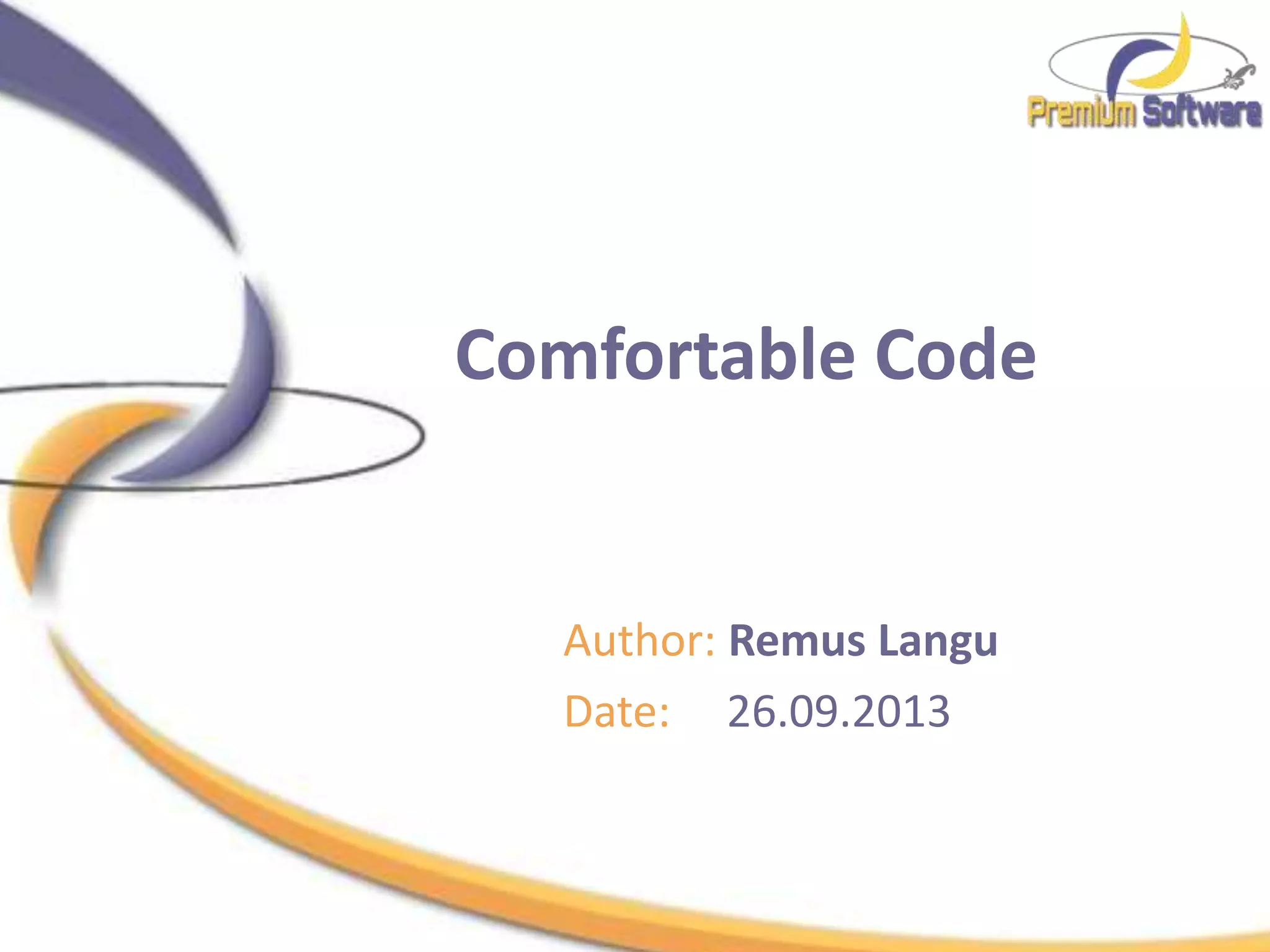 Premium Software

Comfortable Code

Author: Remus Langu
Date: 26.09.2013